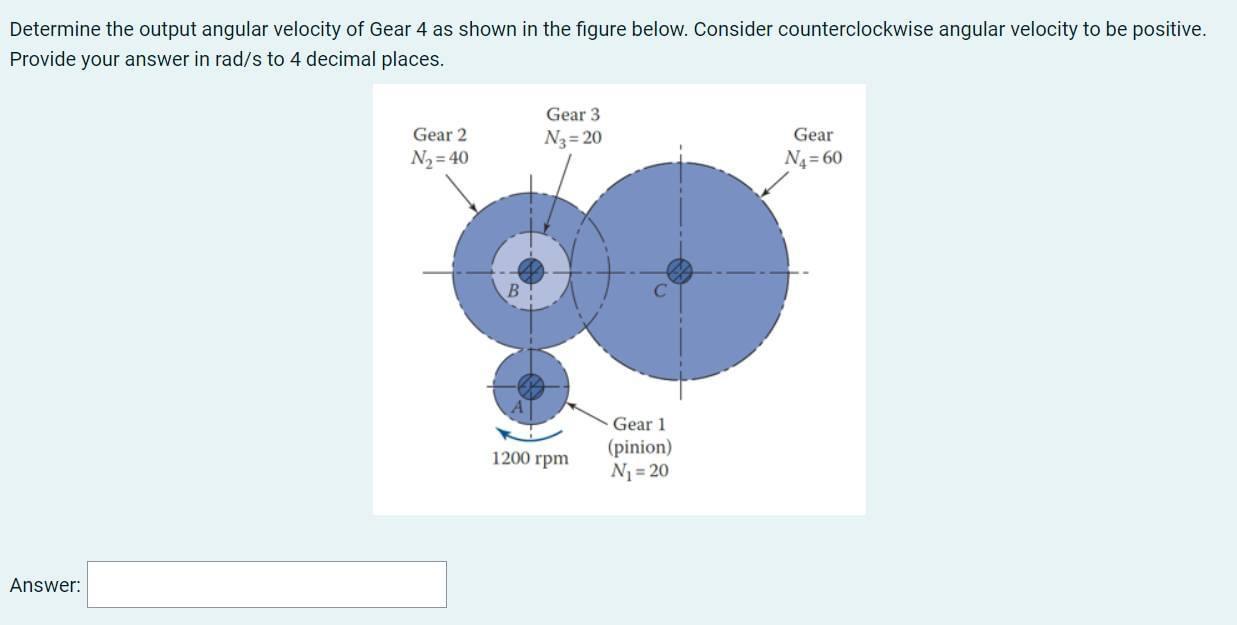 Determine the output angular velocity of Gear 4 as shown in the figure below. Consider counterclockwise angular velocity to be positive. Provide your answer in rad/s to 4 decimal places.

Gear 2
$N_2 = 40$

Gear 3
$N_3 = 20$

Gear
$N_4 = 60$

B

C

A

1200 rpm

Gear 1
(pinion)
$N_1 = 20$

Answer: